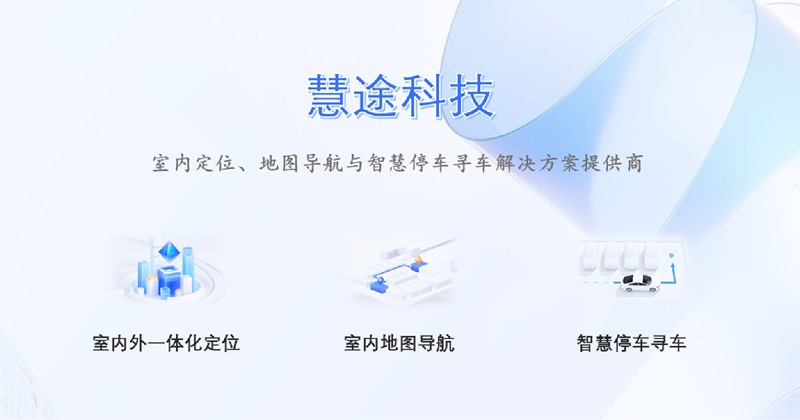 慧途科技

室内定位、地图导航与智慧停车寻车解决方案提供商

室内外一体化定位

室内地图导航

智慧停车寻车